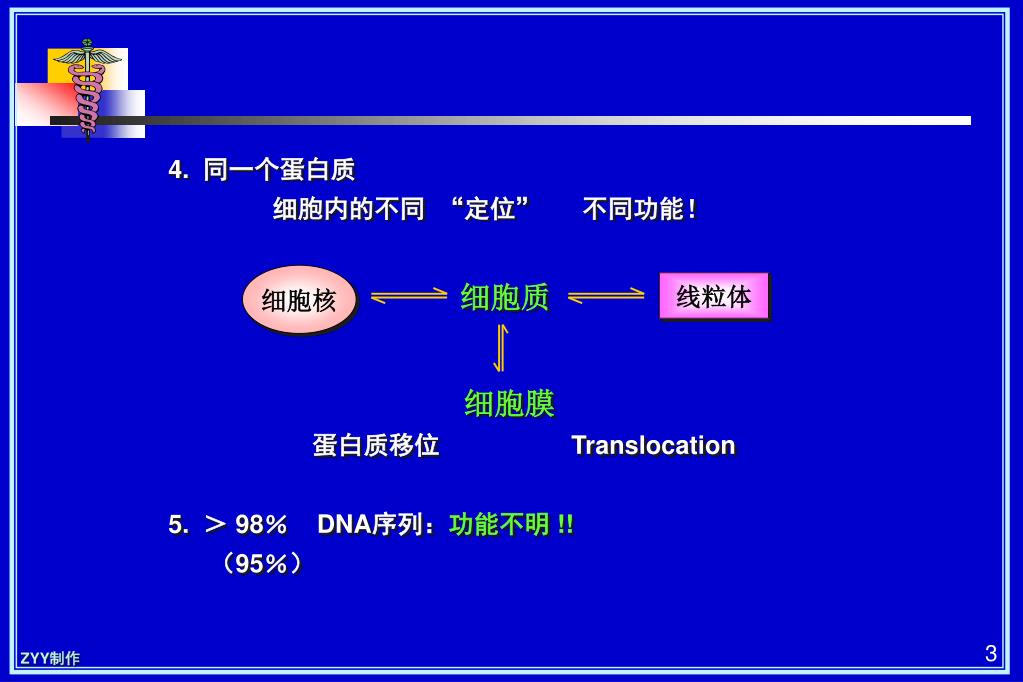 4. 同一个蛋白质

细胞内的不同 “定位” 不同功能！

细胞核 细胞质 线粒体

细胞膜

蛋白质移位 Translocation

5. ＞ 98％ DNA序列：功能不明 !!

（95％）

ZYY制作

3